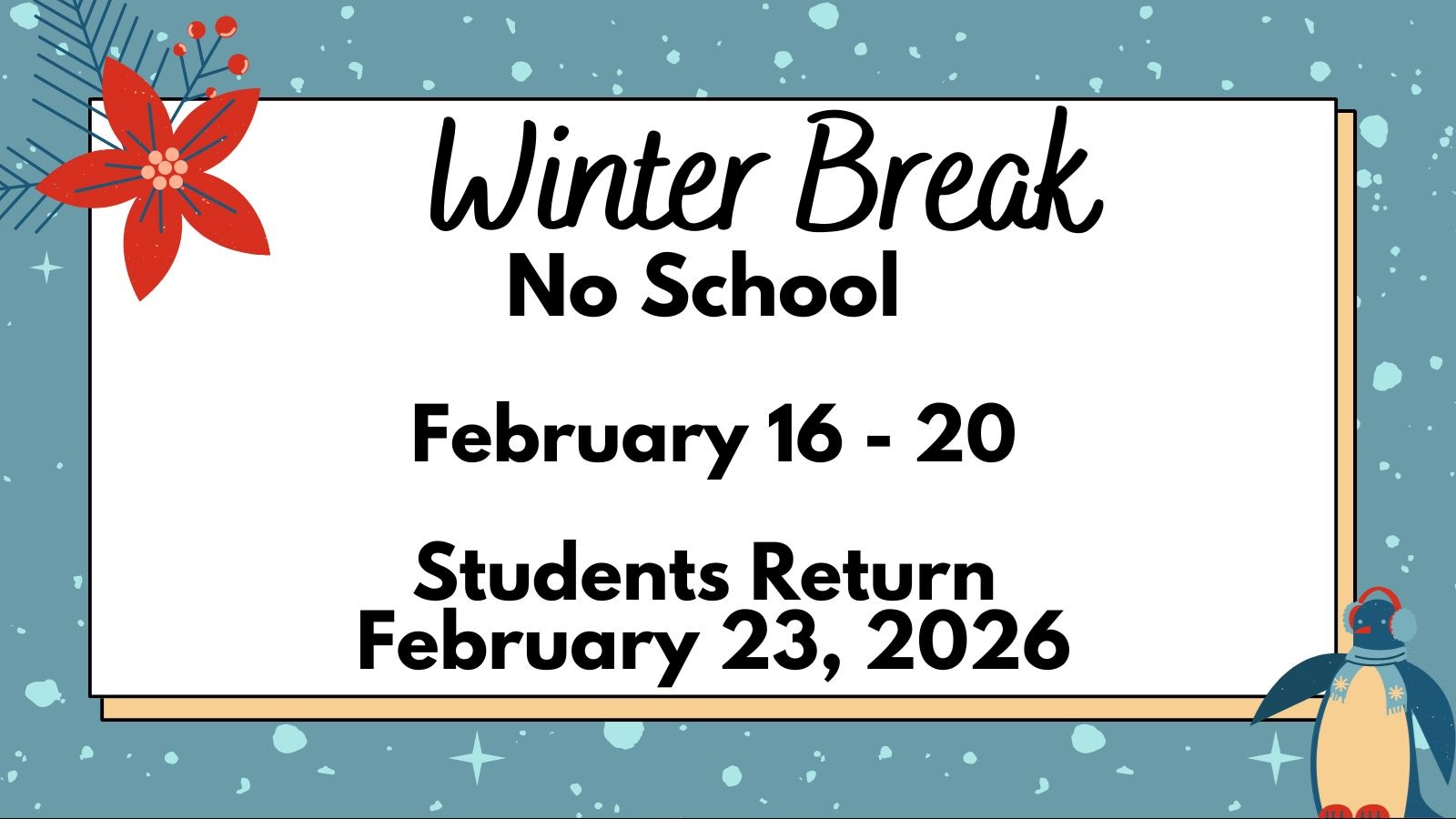 Winter Break
No School

February 16 - 20

Students Return
February 23, 2026